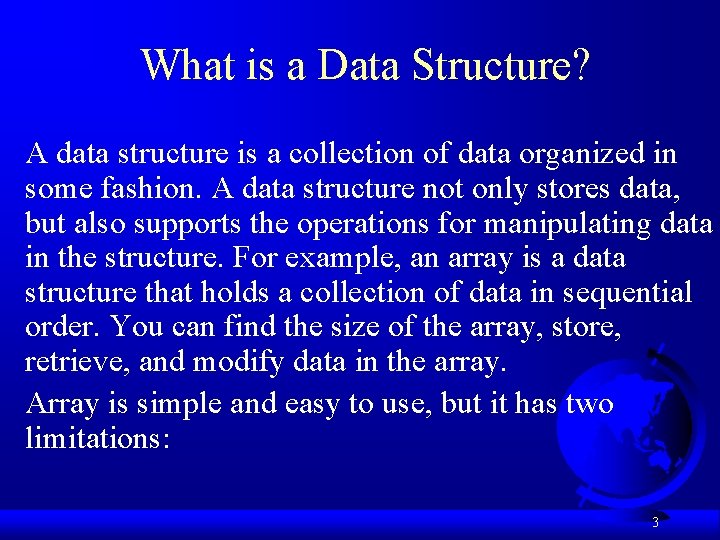 What is a Data Structure?

A data structure is a collection of data organized in some fashion. A data structure not only stores data, but also supports the operations for manipulating data in the structure. For example, an array is a data structure that holds a collection of data in sequential order. You can find the size of the array, store, retrieve, and modify data in the array.

Array is simple and easy to use, but it has two limitations:

3